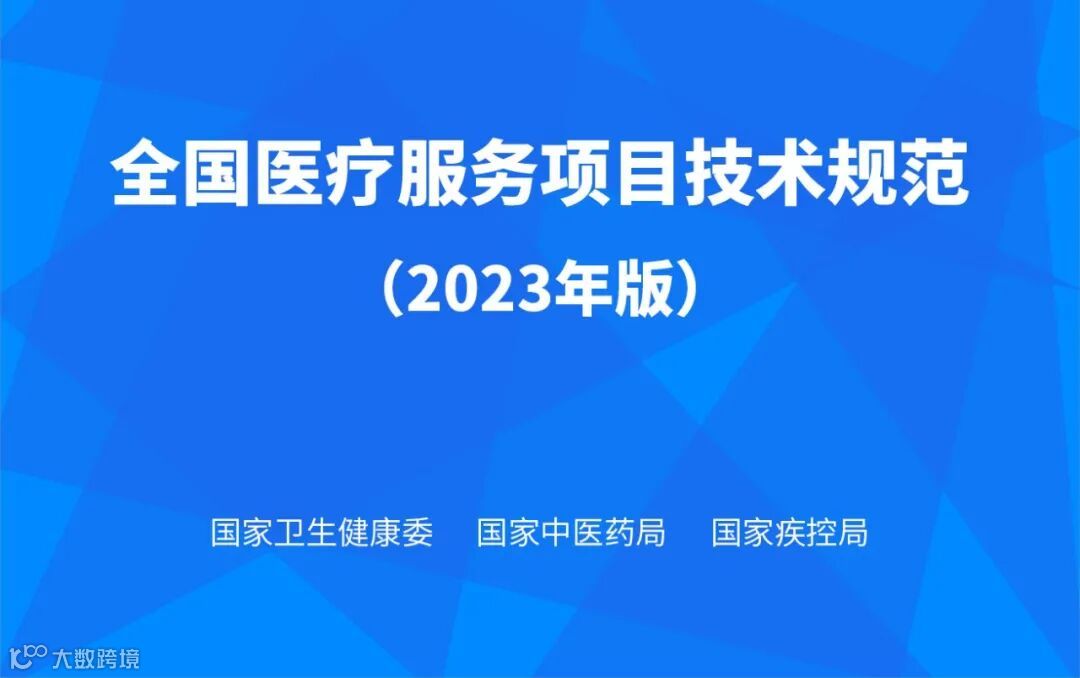 全国医疗服务项目技术规范

（2023年版）

国家卫生健康委　国家中医药局　国家疾控局

大数跨境